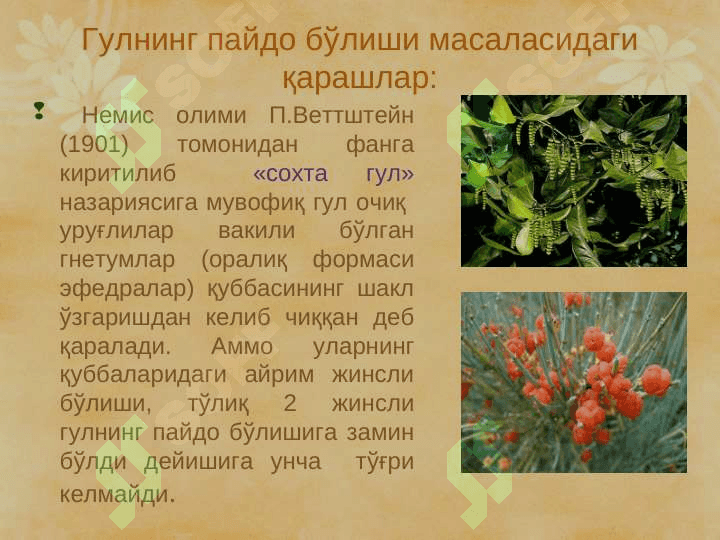 Гулнинг пайдо бўлиши масаласидаги қарашлар:

Немис олими П.Веттштейн (1901) томонидан фанга киритилиб «сохта гул» назариясига мувофиқ гул очиқ уруғлилар вакили бўлган гнетумлар (оралиқ формаси эфедралар) қуббасининг шакл ўзгаришдан келиб чиққан деб қаралади. Аммо уларнинг қуббаларидаги айрим жинсли бўлиши, тўлиқ 2 жинсли гулнинг пайдо бўлишига замин бўлди дейишига унча тўғри келмайди.